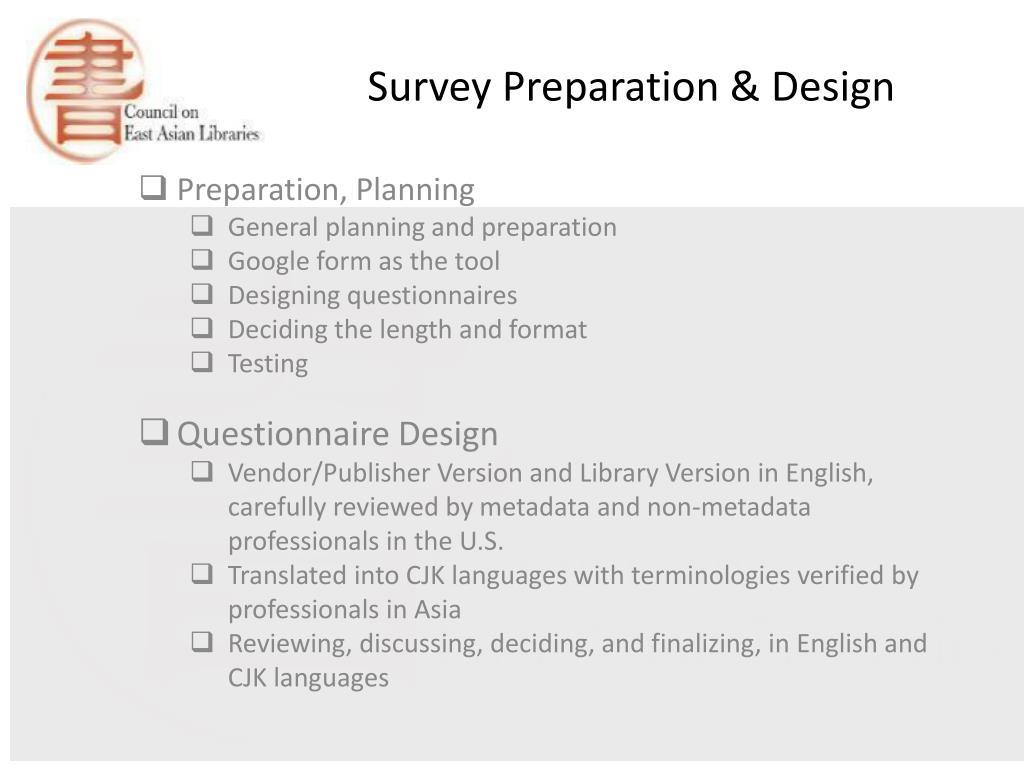 書

Council on East Asian Libraries

Survey Preparation & Design

❑ Preparation, Planning
❑ General planning and preparation
❑ Google form as the tool
❑ Designing questionnaires
❑ Deciding the length and format
❑ Testing

❑ Questionnaire Design
❑ Vendor/Publisher Version and Library Version in English, carefully reviewed by metadata and non-metadata professionals in the U.S.
❑ Translated into CJK languages with terminologies verified by professionals in Asia
❑ Reviewing, discussing, deciding, and finalizing, in English and CJK languages